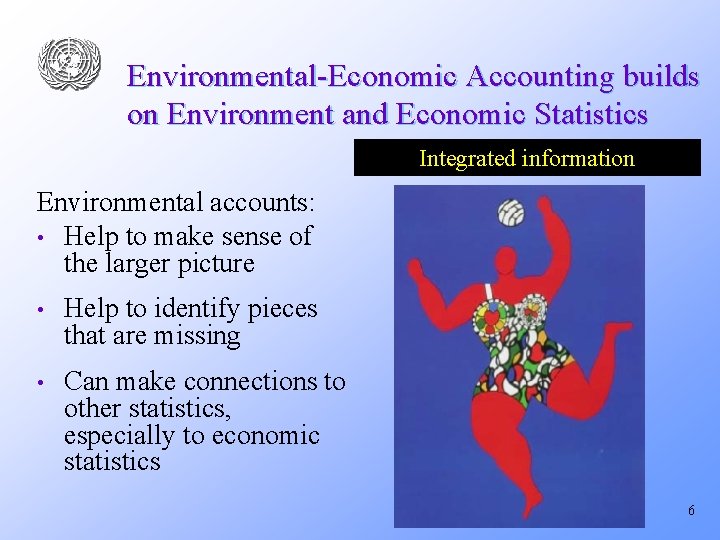 Environmental-Economic Accounting builds on Environment and Economic Statistics

Integrated information

Environmental accounts:
• Help to make sense of the larger picture
• Help to identify pieces that are missing
• Can make connections to other statistics, especially to economic statistics

6